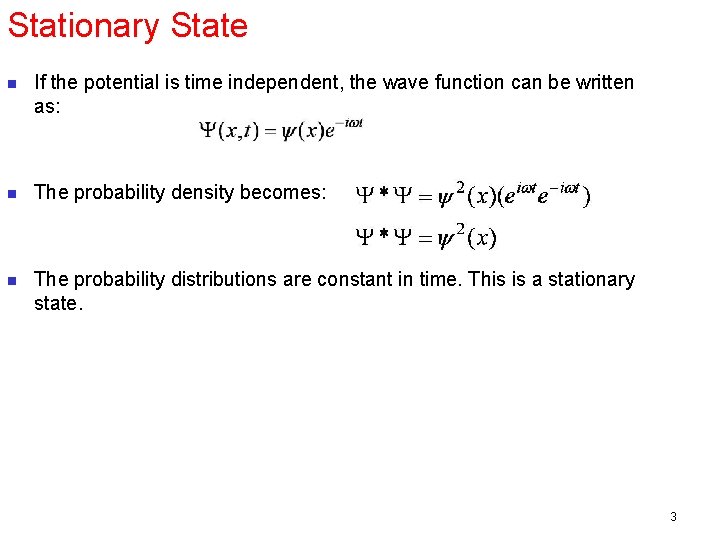 Stationary State

If the potential is time independent, the wave function can be written as:

$\Psi(x,t) = \psi(x)e^{-i\omega t}$

The probability density becomes: $\Psi * \Psi = \psi^2(x)(e^{i\omega t}e^{-i\omega t})$

$\Psi * \Psi = \psi^2(x)$

The probability distributions are constant in time. This is a stationary state.

3